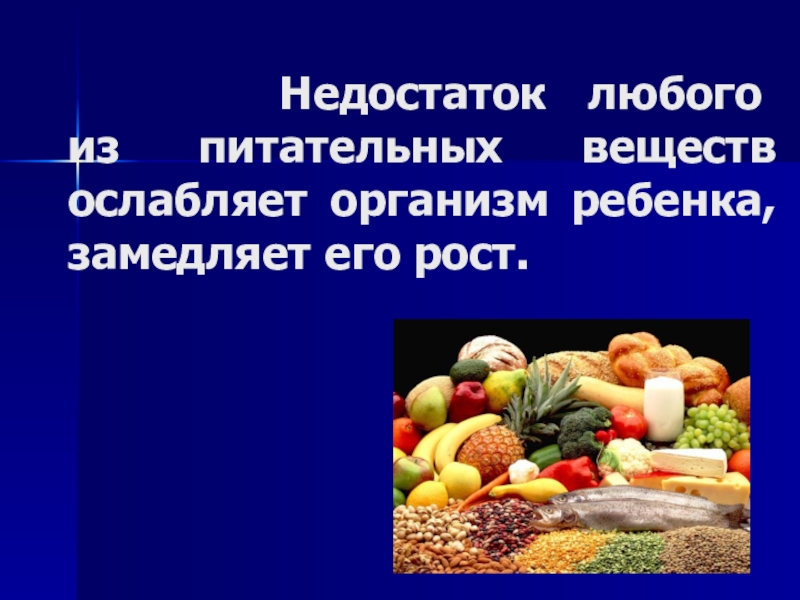 Недостаток любого из питательных веществ ослабляет организм ребенка, замедляет его рост.